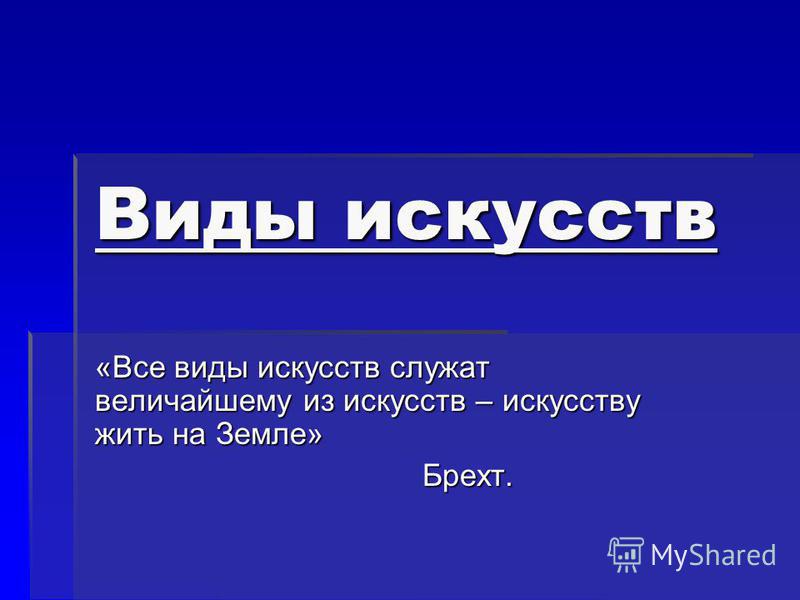 Виды искусств

«Все виды искусств служат величайшему из искусств – искусству жить на Земле»

Брехт.

MyShared